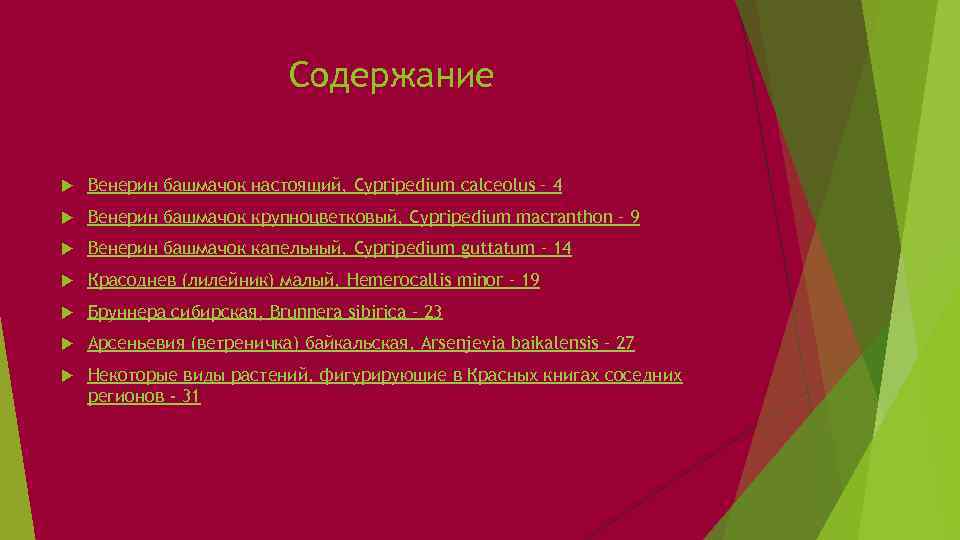 Содержание

Венерин башмачок настоящий, Cypripedium calceolus - 4

Венерин башмачок крупноцветковый, Cypripedium macranthon - 9

Венерин башмачок капельный, Cypripedium guttatum - 14

Красоднев (лилейник) малый, Hemerocallis minor - 19

Бруннера сибирская, Brunnera sibirica - 23

Арсеньевия (ветреничка) байкальская, Arsenjevia baikalensis - 27

Некоторые виды растений, фигурирующие в Красных книгах соседних регионов - 31